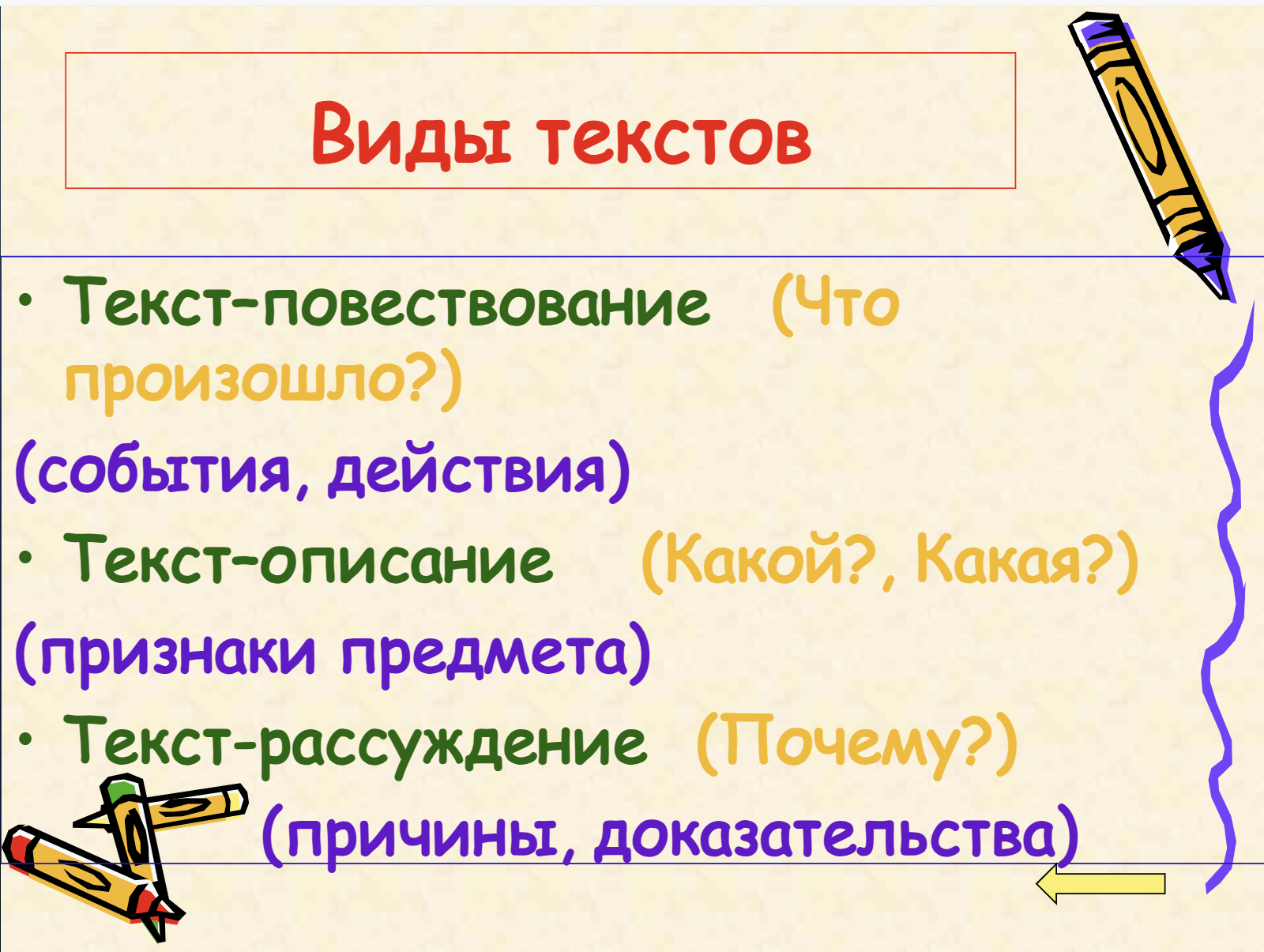 Виды текстов

• Текст-повествование (Что произошло?)

(события, действия)

• Текст-описание (Какой?, Какая?)

(признаки предмета)

• Текст-рассуждение (Почему?)

(причины, доказательства)